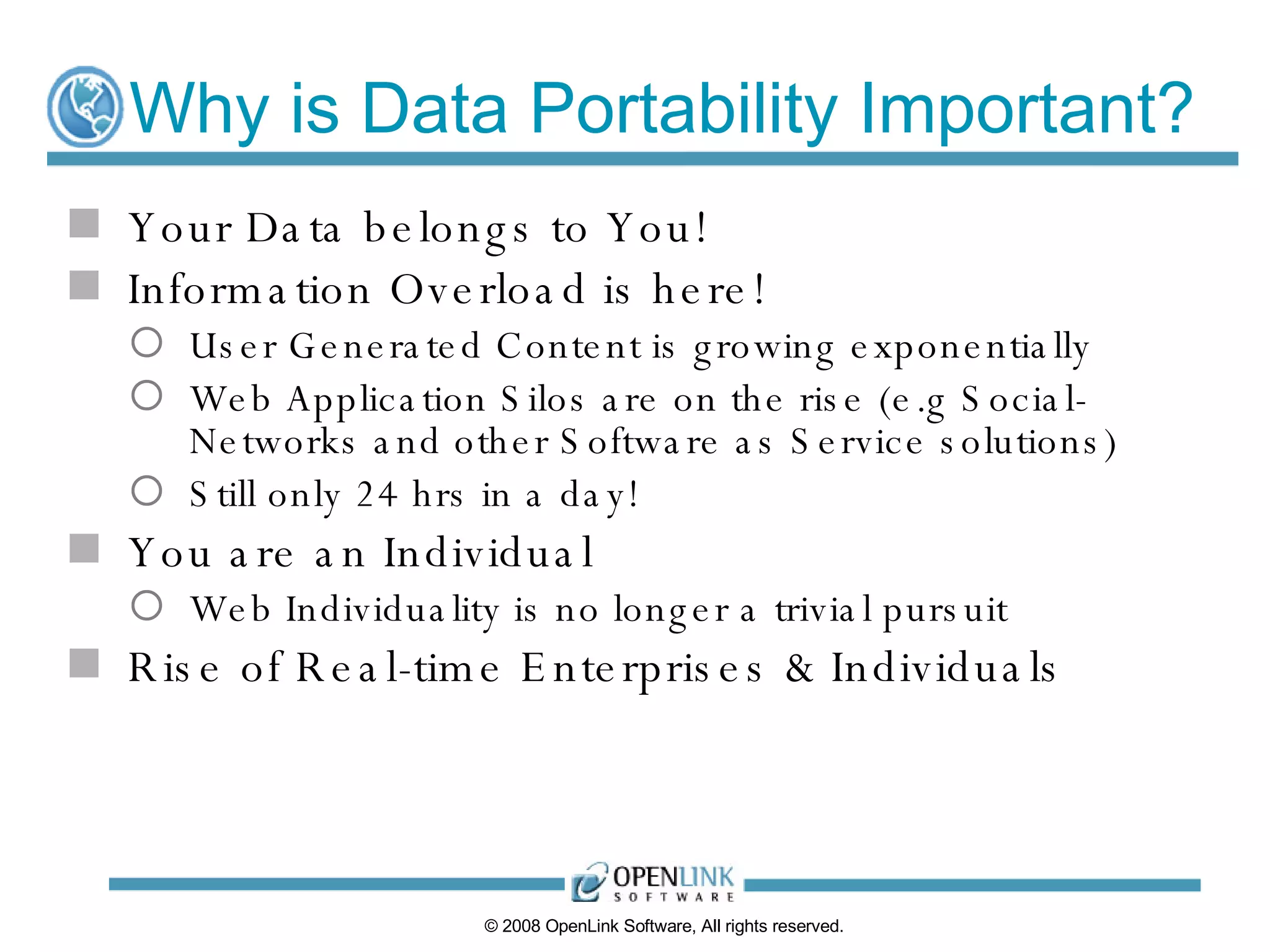 Why is Data Portability Important?

Your Data belongs to You!

Information Overload is here!

User Generated Content is growing exponentially

Web Application Silos are on the rise (e.g Social-Networks and other Software as Service solutions)

Still only 24 hrs in a day!

You are an Individual

Web Individuality is no longer a trivial pursuit

Rise of Real-time Enterprises & Individuals

OPENLINK SOFTWARE

© 2008 OpenLink Software, All rights reserved.